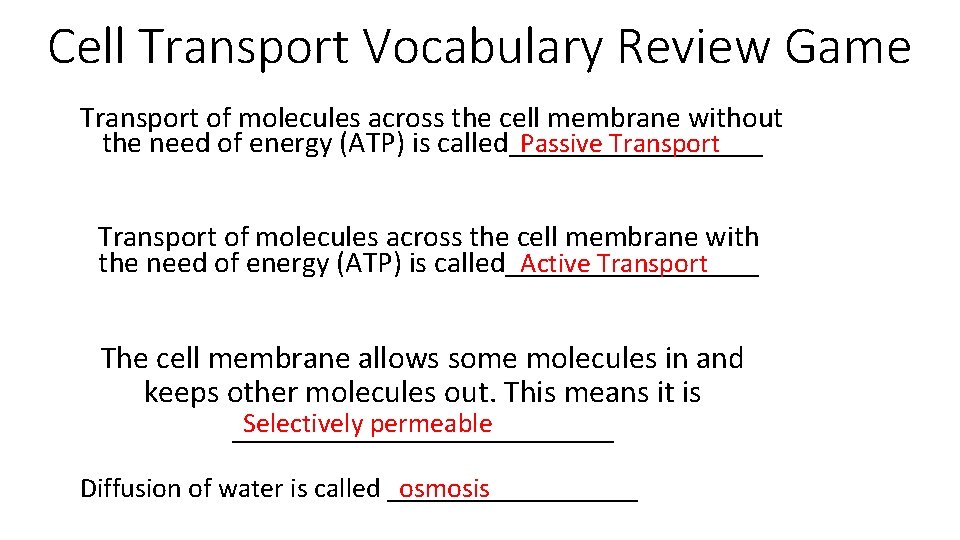 Cell Transport Vocabulary Review Game

Transport of molecules across the cell membrane without the need of energy (ATP) is called Passive Transport

Transport of molecules across the cell membrane with the need of energy (ATP) is called Active Transport

The cell membrane allows some molecules in and keeps other molecules out. This means it is Selectively permeable

Diffusion of water is called osmosis